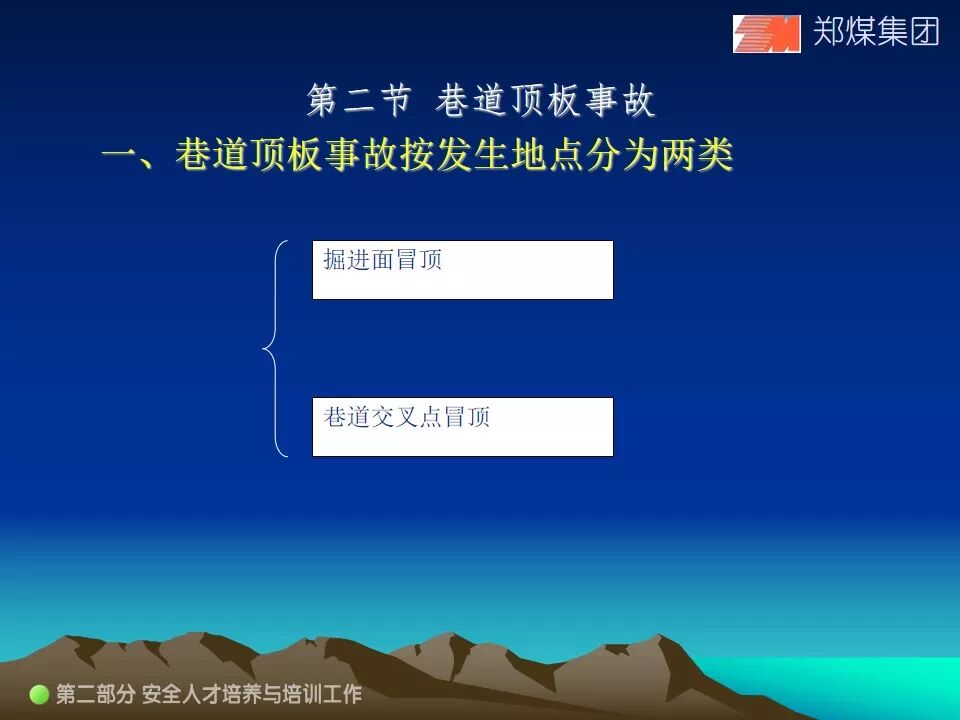 郑煤集团

第二节 巷道顶板事故

一、巷道顶板事故按发生地点分为两类

掘进面冒顶

巷道交叉点冒顶

第二部分 安全人才培养与培训工作